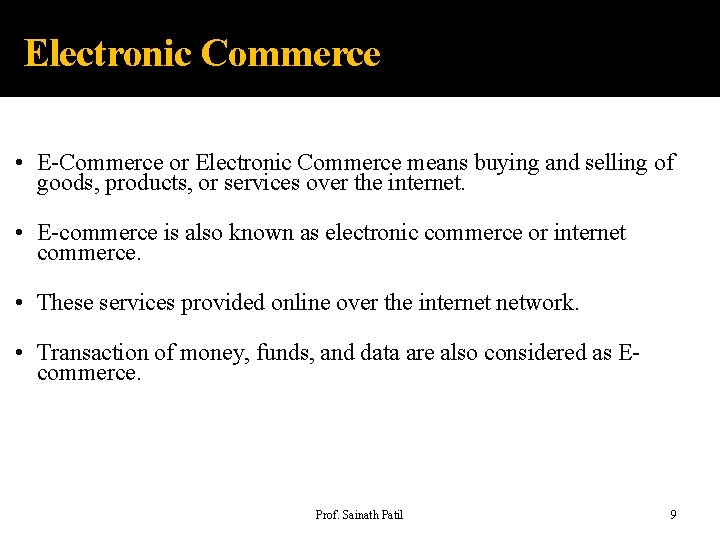 Electronic Commerce

• E-Commerce or Electronic Commerce means buying and selling of goods, products, or services over the internet.

• E-commerce is also known as electronic commerce or internet commerce.

• These services provided online over the internet network.

• Transaction of money, funds, and data are also considered as E-commerce.

Prof. Sainath Patil

9